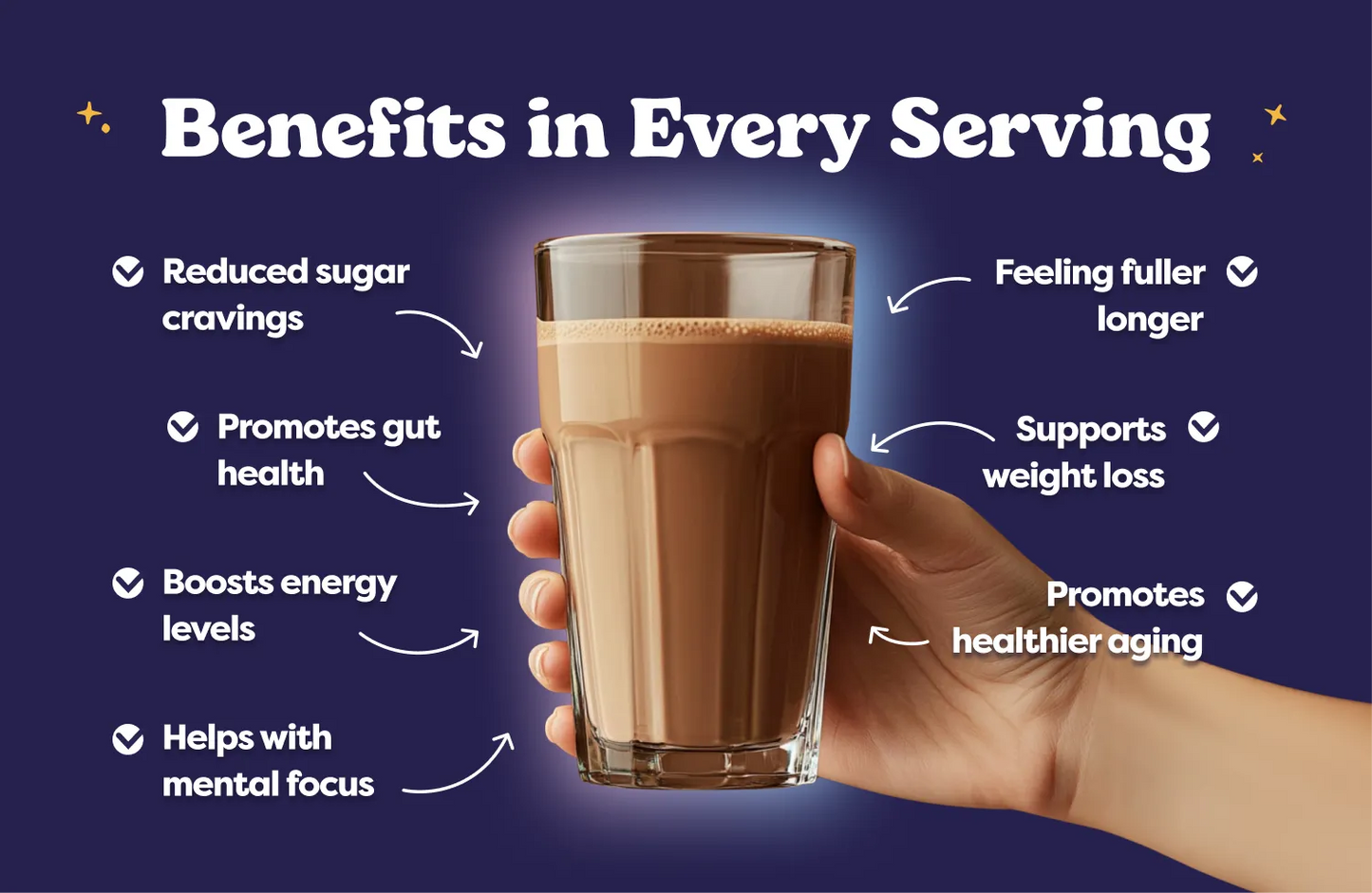 Benefits in Every Serving

Reduced sugar cravings

Promotes gut health

Boosts energy levels

Helps with mental focus

Feeling fuller longer

Supports weight loss

Promotes healthier aging